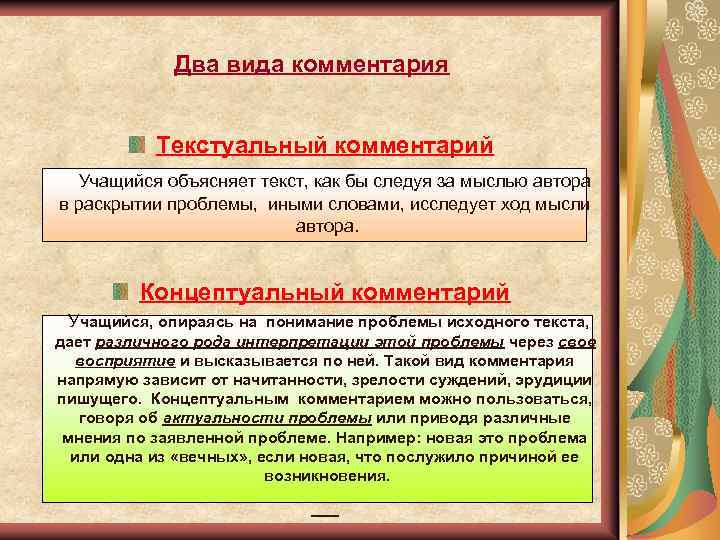 Два вида комментария

Текстуальный комментарий

Учащийся объясняет текст, как бы следуя за мыслью автора в раскрытии проблемы, иными словами, исследует ход мысли автора.

Концептуальный комментарий

Учащийся, опираясь на понимание проблемы исходного текста, дает различного рода интерпретации этой проблемы через свое восприятие и высказывается по ней. Такой вид комментария напрямую зависит от начитанности, зрелости суждений, эрудиции пишущего. Концептуальным комментарием можно пользоваться, говоря об актуальности проблемы или приводя различные мнения по заявленной проблеме. Например: новая это проблема или одна из «вечных», если новая, что послужило причиной ее возникновения.